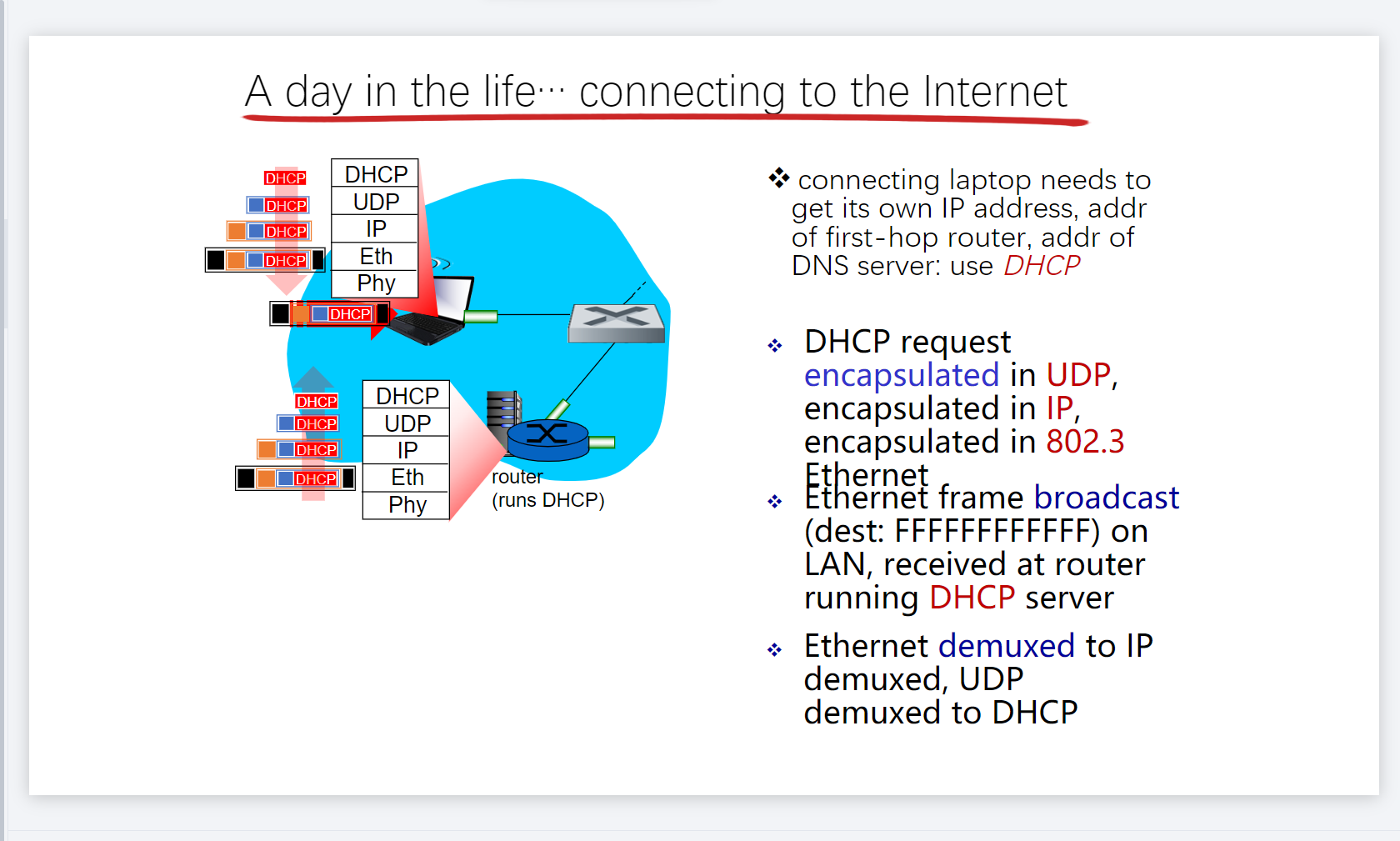 A day in the life… connecting to the Internet

DHCP
DHCP
DHCP
DHCP
DHCP
UDP
IP
Eth
Phy
DHCP

DHCP
DHCP
DHCP
DHCP
DHCP
UDP
IP
Eth
Phy

router
(runs DHCP)

❖ connecting laptop needs to get its own IP address, addr of first-hop router, addr of DNS server: use DHCP

❖ DHCP request encapsulated in UDP, encapsulated in IP, encapsulated in 802.3 Ethernet

❖ Ethernet frame broadcast (dest: FFFFFFFFFFFF) on LAN, received at router running DHCP server

❖ Ethernet demuxed to IP demuxed, UDP demuxed to DHCP